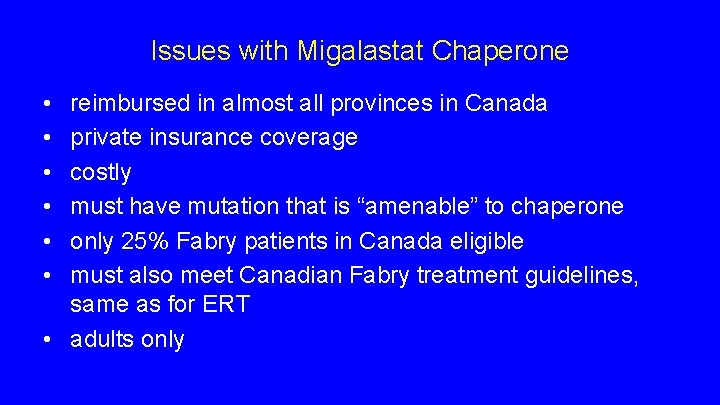 Issues with Migalastat Chaperone

• reimbursed in almost all provinces in Canada
• private insurance coverage
• costly
• must have mutation that is “amenable” to chaperone
• only 25% Fabry patients in Canada eligible
• must also meet Canadian Fabry treatment guidelines, same as for ERT
• adults only